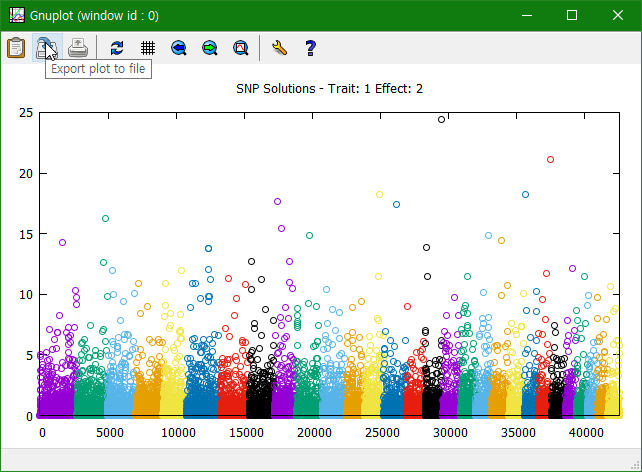 Gnuplot (window id : 0)

Export plot to file

SNP Solutions - Trait: 1 Effect: 2

25
20
15
10
5
0

0 5000 10000 15000 20000 25000 30000 35000 40000